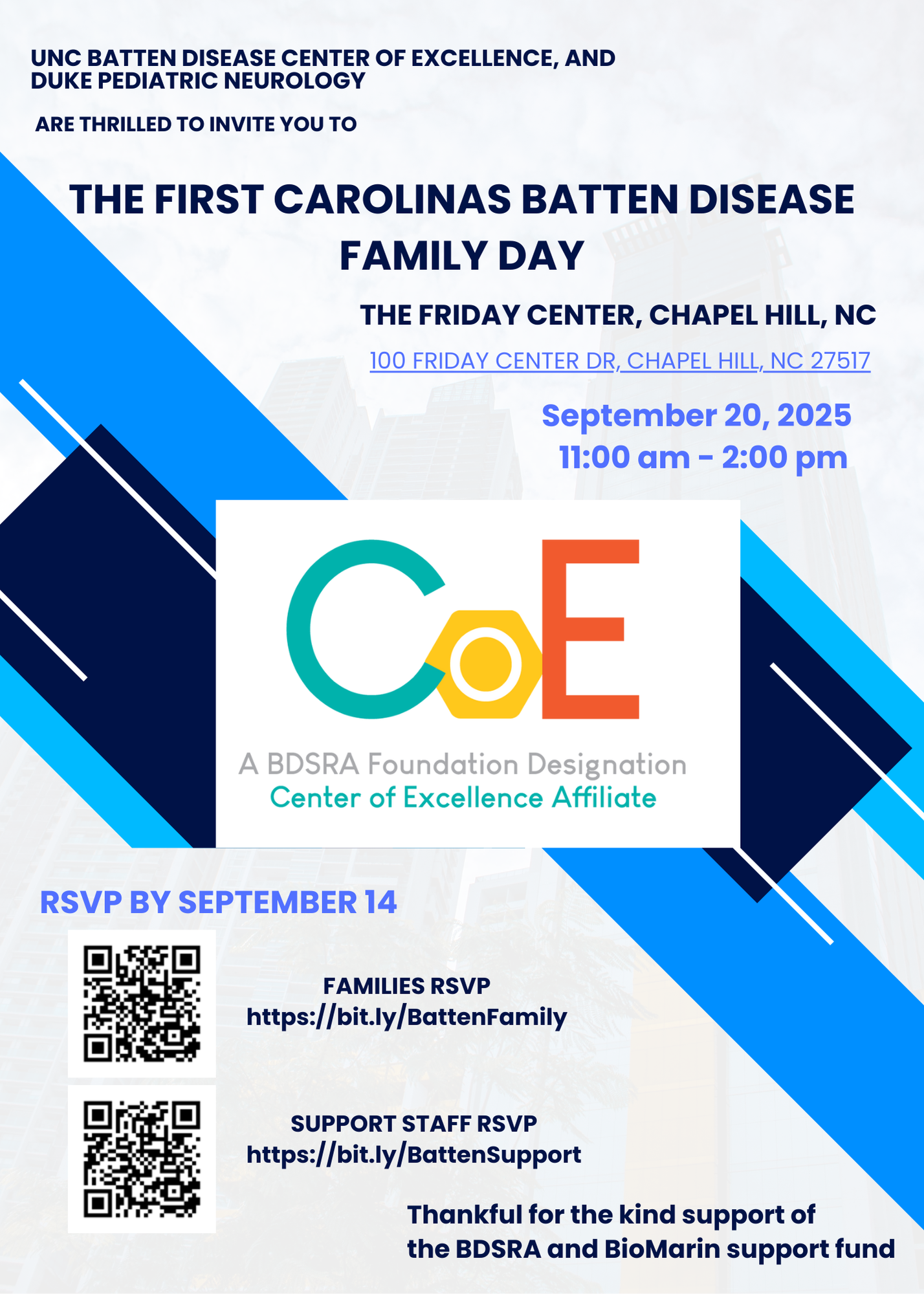 UNC BATTEN DISEASE CENTER OF EXCELLENCE, AND DUKE PEDIATRIC NEUROLOGY

ARE THRILLED TO INVITE YOU TO

THE FIRST CAROLINAS BATTEN DISEASE FAMILY DAY

THE FRIDAY CENTER, CHAPEL HILL, NC

100 FRIDAY CENTER DR, CHAPEL HILL, NC 27517

September 20, 2025
11:00 am - 2:00 pm

CoE

A BDSRA Foundation Designation
Center of Excellence Affiliate

RSVP BY SEPTEMBER 14

FAMILIES RSVP
https://bit.ly/BattenFamily

SUPPORT STAFF RSVP
https://bit.ly/BattenSupport

Thankful for the kind support of the BDSRA and BioMarin support fund